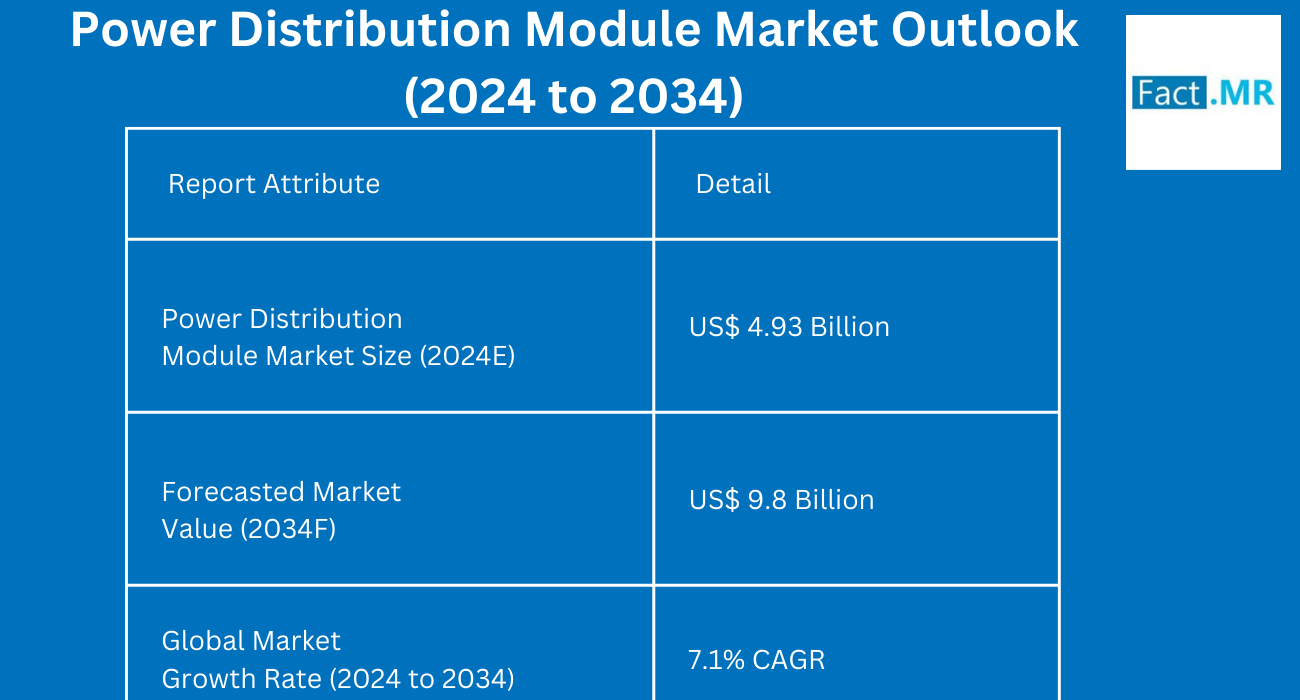 Power Distribution Module Market Outlook (2024 to 2034)

Fact.MR

| Report Attribute | Detail |
|---|---|
| Power Distribution Module Market Size (2024E) | US$ 4.93 Billion |
| Forecasted Market Value (2034F) | US$ 9.8 Billion |
| Global Market Growth Rate (2024 to 2034) | 7.1% CAGR |